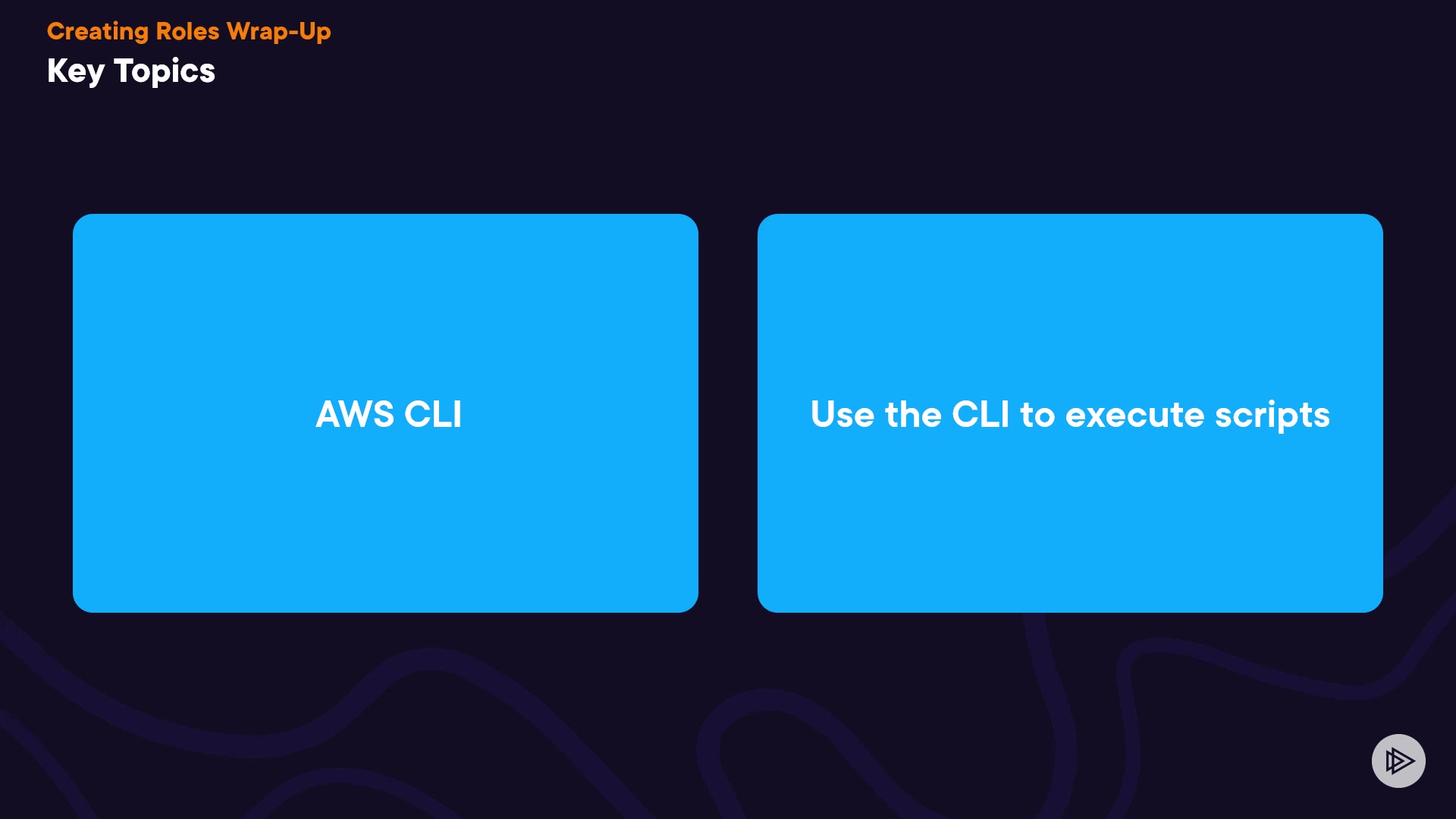 Creating Roles Wrap-Up
Key Topics

AWS CLI

Use the CLI to execute scripts